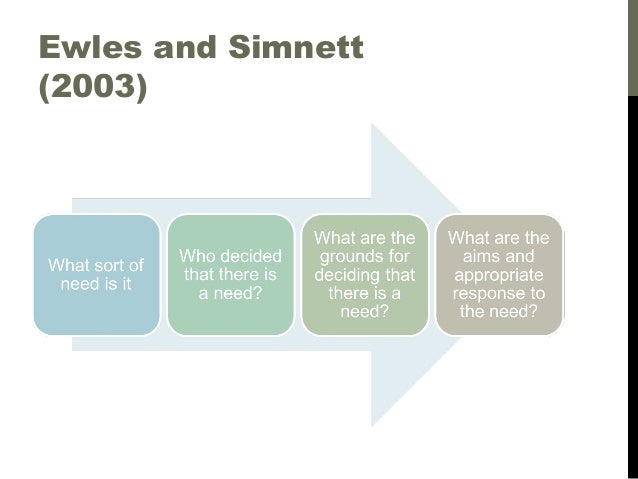 Ewles and Simnett (2003)

What sort of need is it

Who decided that there is a need?

What are the grounds for deciding that there is a need?

What are the aims and appropriate response to the need?